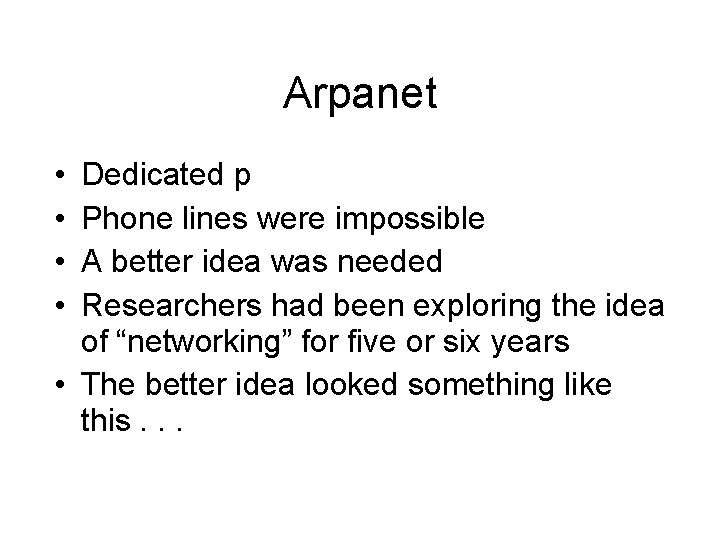 Arpanet

• Dedicated p
• Phone lines were impossible
• A better idea was needed
• Researchers had been exploring the idea of “networking” for five or six years
• The better idea looked something like this . . .